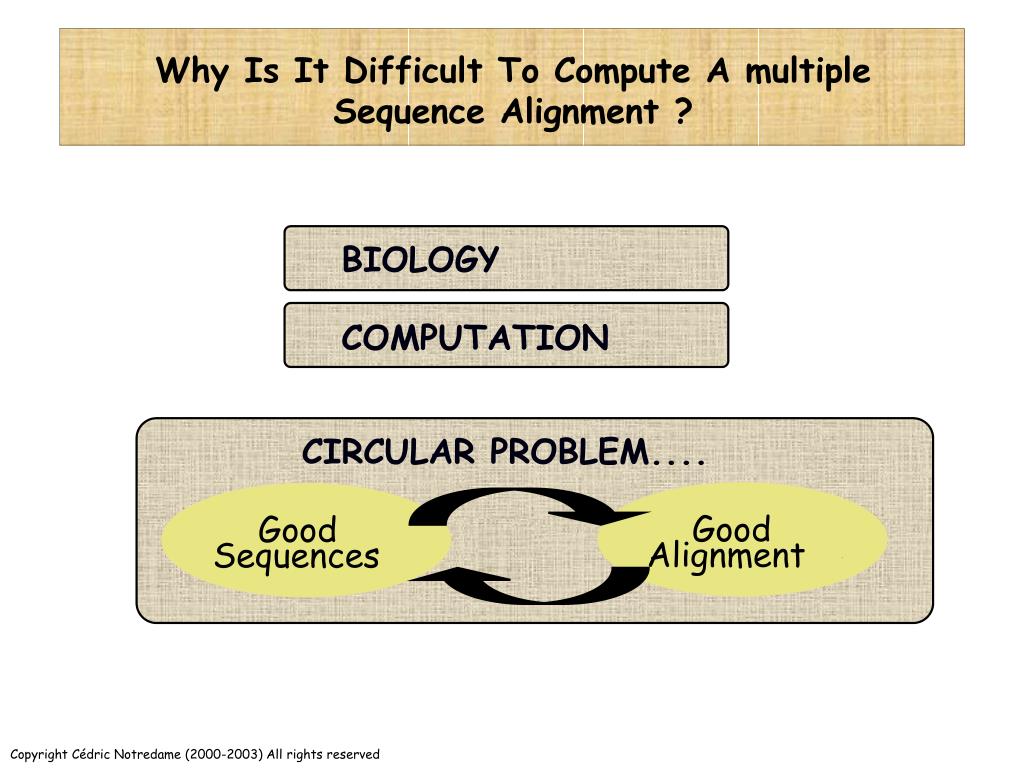 Why Is It Difficult To Compute A multiple Sequence Alignment ?

BIOLOGY

COMPUTATION

CIRCULAR PROBLEM....

Good Sequences

Good Alignment

Copyright Cédric Notredame (2000-2003) All rights reserved